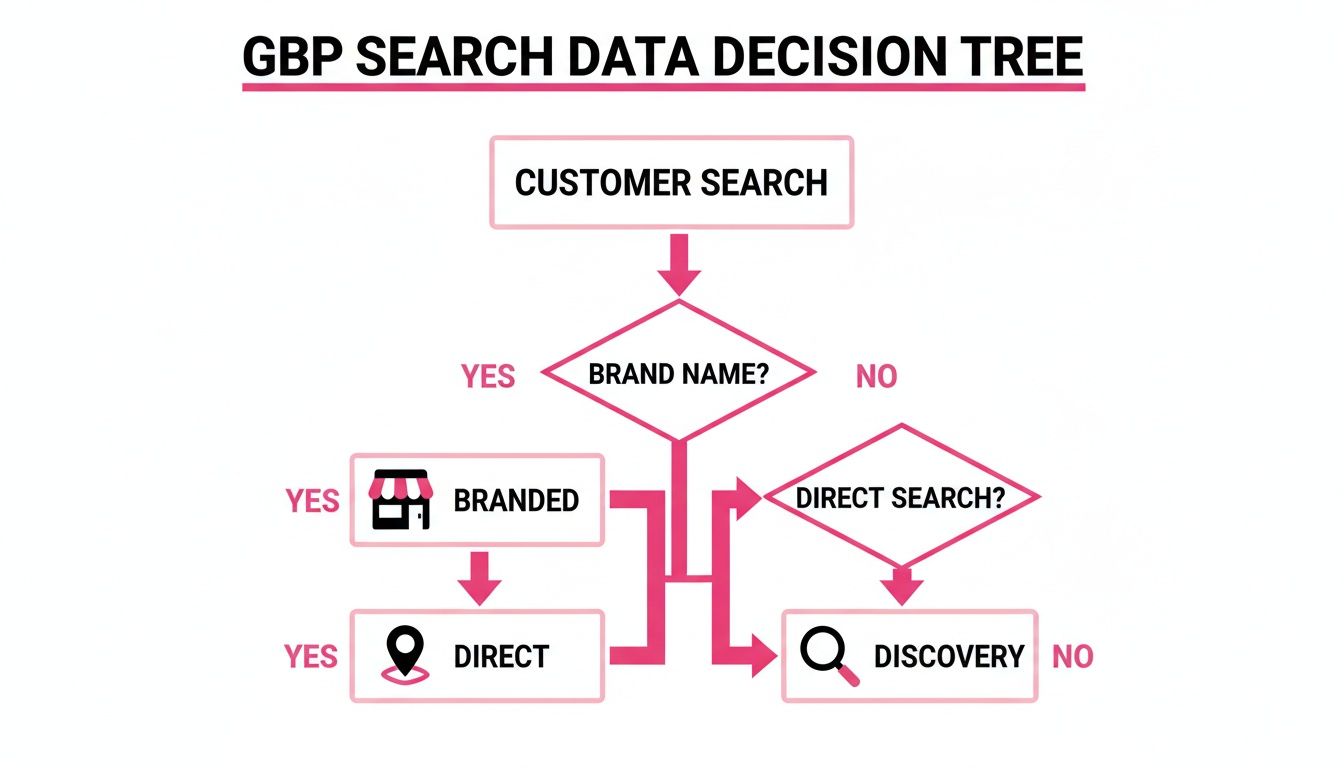 GBP SEARCH DATA DECISION TREE

CUSTOMER SEARCH

YES

BRAND NAME?

NO

YES

BRANDED

DIRECT SEARCH?

YES

DIRECT

DISCOVERY

NO